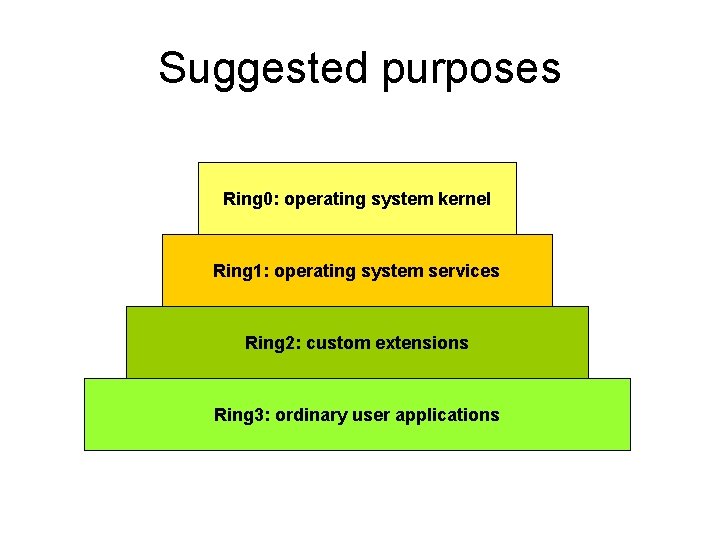 Suggested purposes

Ring0: operating system kernel

Ring1: operating system services

Ring2: custom extensions

Ring3: ordinary user applications